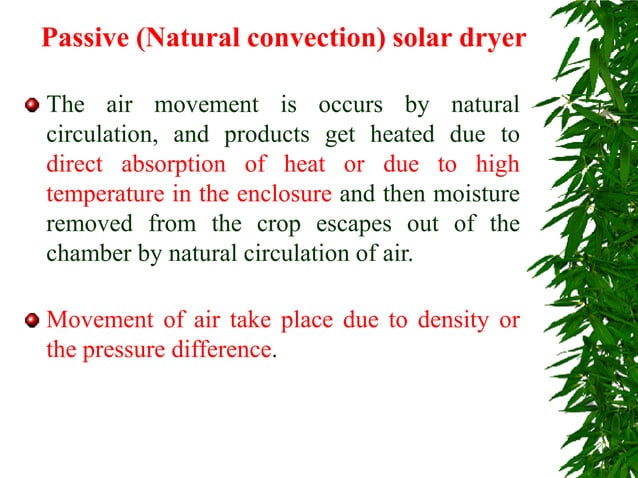 Passive (Natural convection) solar dryer

The air movement is occurs by natural circulation, and products get heated due to direct absorption of heat or due to high temperature in the enclosure and then moisture removed from the crop escapes out of the chamber by natural circulation of air.

Movement of air take place due to density or the pressure difference.